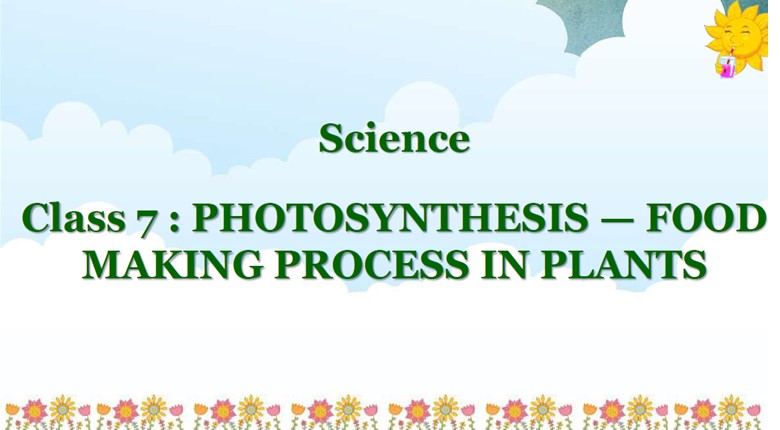 Science

Class 7 : PHOTOSYNTHESIS — FOOD MAKING PROCESS IN PLANTS